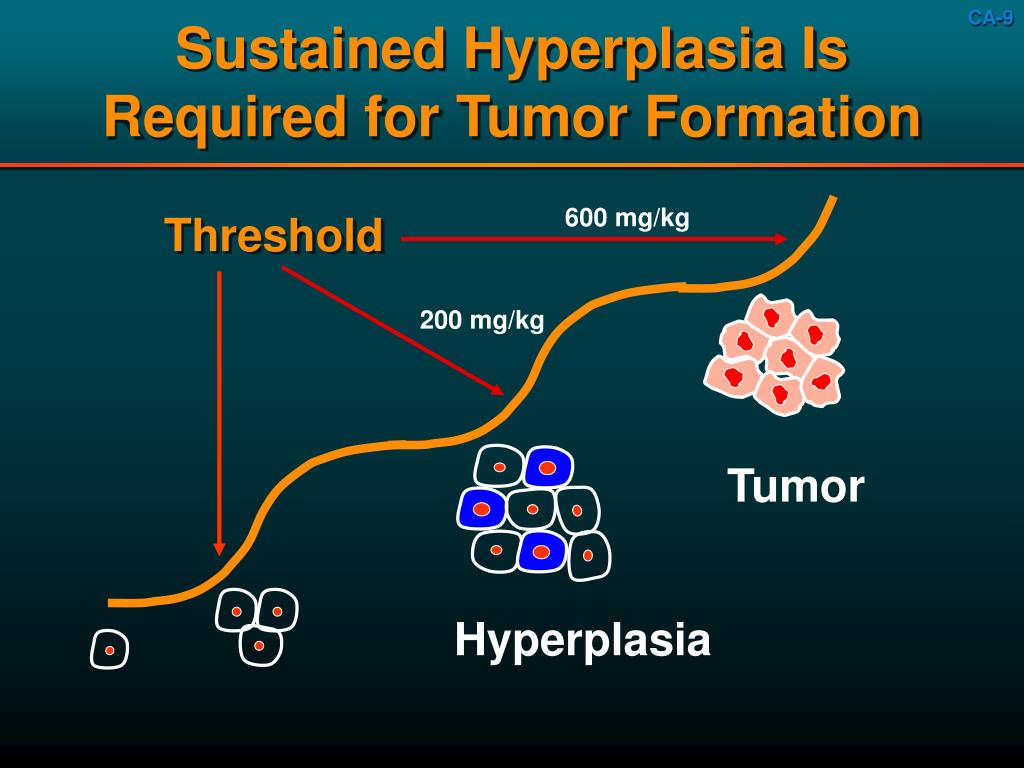 CA-9

Sustained Hyperplasia Is Required for Tumor Formation

Threshold

600 mg/kg

200 mg/kg

Tumor

Hyperplasia